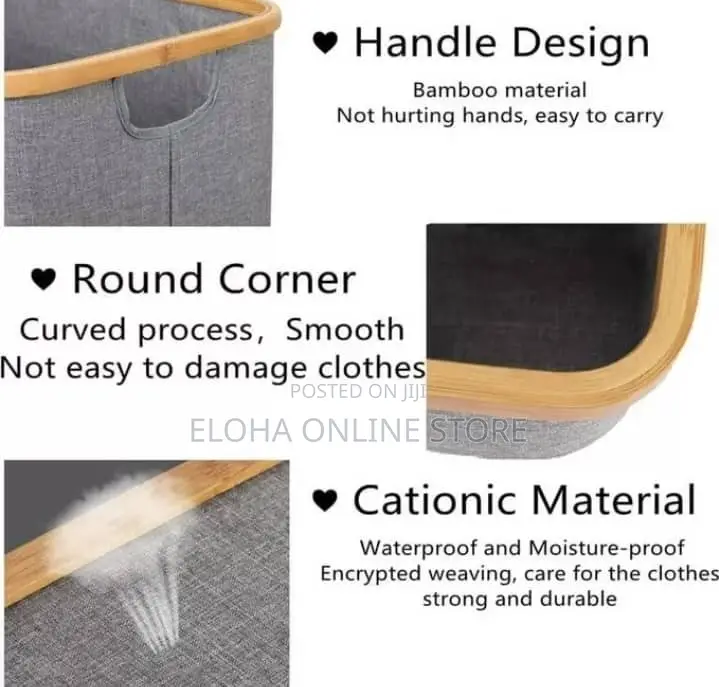 ♥ Handle Design

Bamboo material
Not hurting hands, easy to carry

♥ Round Corner

Curved process, Smooth
Not easy to damage clothes

POSTED ON JIJI

ELOHA ONLINE STORE

♥ Cationic Material

Waterproof and Moisture-proof
Encrypted weaving, care for the clothes
strong and durable